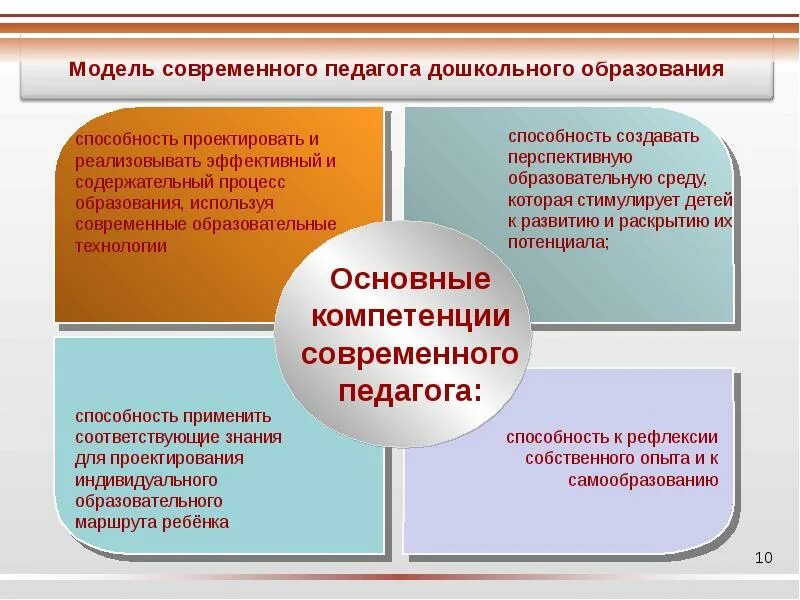 Модель современного педагога дошкольного образования

способность проектировать и реализовывать эффективный и содержательный процесс образования, используя современные образовательные технологии

способность создавать перспективную образовательную среду, которая стимулирует детей к развитию и раскрытию их потенциала;

Основные компетенции современного педагога:

способность применить соответствующие знания для проектирования индивидуального образовательного маршрута ребёнка

способность к рефлексии собственного опыта и к самообразованию

10